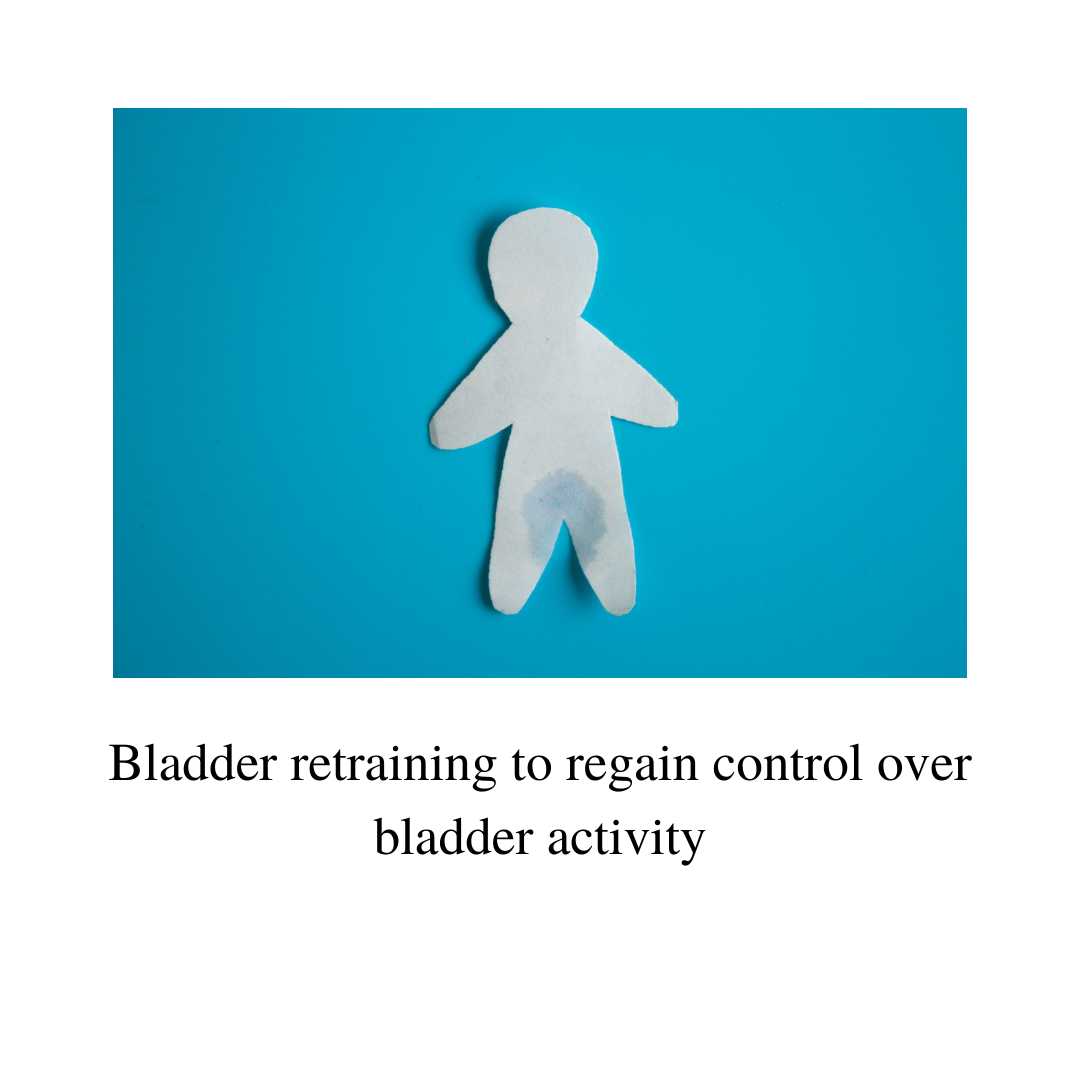 Bladder retraining to regain control over bladder activity